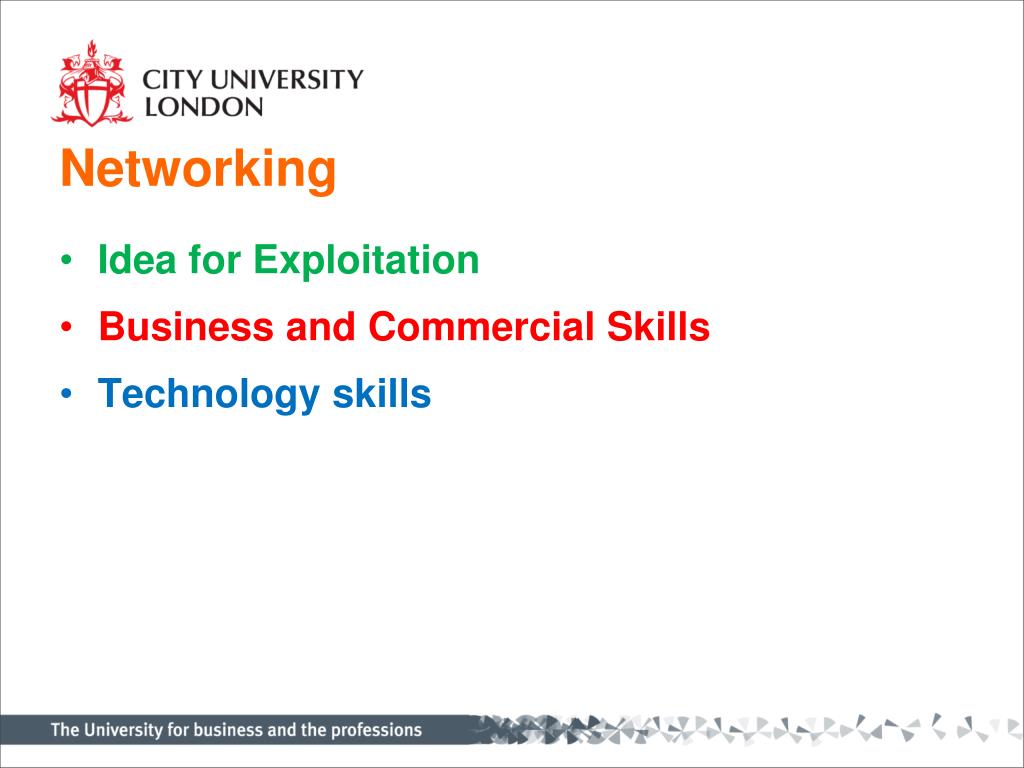 CITY UNIVERSITY
LONDON

Networking

• Idea for Exploitation
• Business and Commercial Skills
• Technology skills

The University for business and the professions